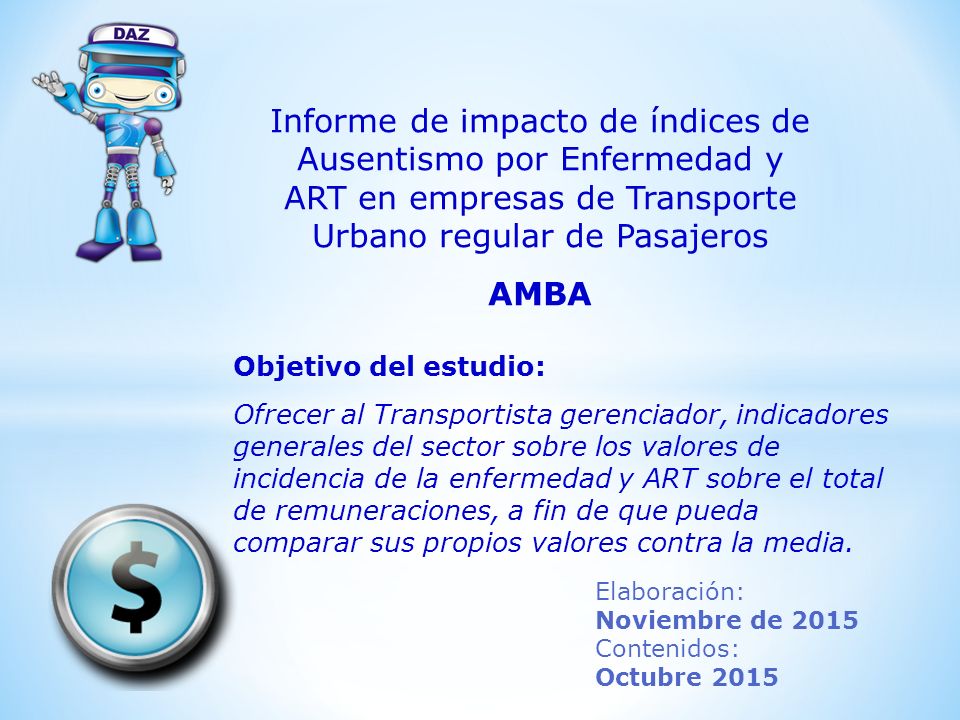 DAZ

Informe de impacto de índices de Ausentismo por Enfermedad y ART en empresas de Transporte Urbano regular de Pasajeros

AMBA

Objetivo del estudio:

Ofrecer al Transportista gerenciador, indicadores generales del sector sobre los valores de incidencia de la enfermedad y ART sobre el total de remuneraciones, a fin de que pueda comparar sus propios valores contra la media.

$

Elaboración:
Noviembre de 2015
Contenidos:
Octubre 2015